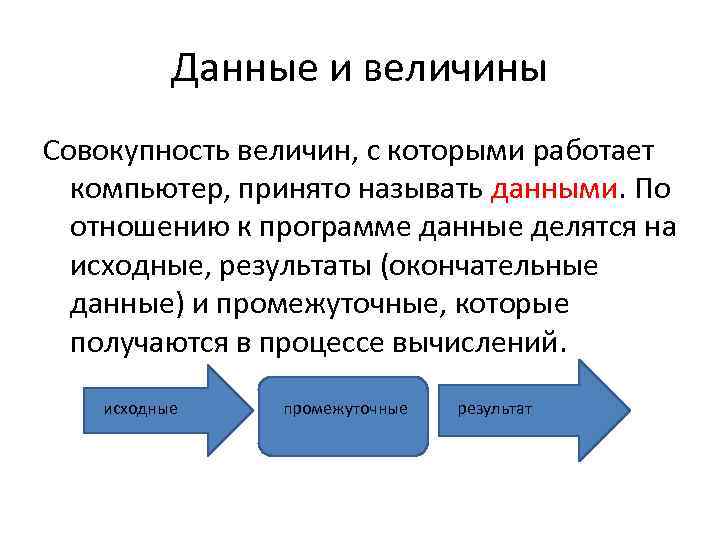 Данные и величины

Совокупность величин, с которыми работает компьютер, принято называть данными. По отношению к программе данные делятся на исходные, результаты (окончательные данные) и промежуточные, которые получаются в процессе вычислений.

исходные

промежуточные

результат